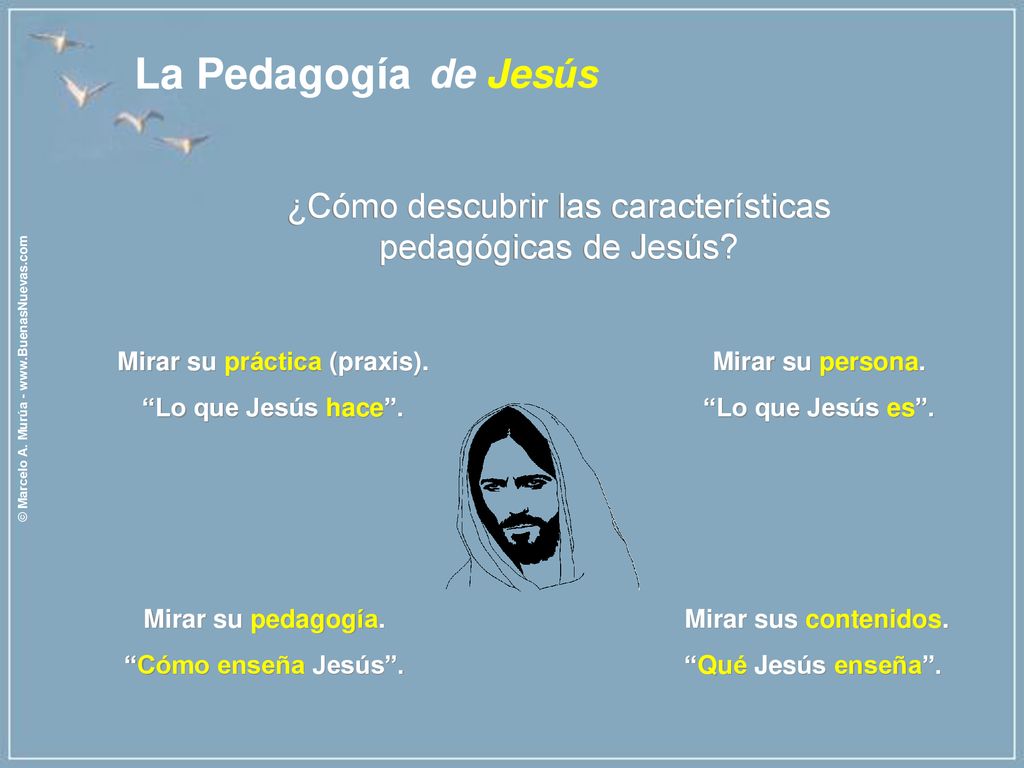 La Pedagogía de Jesús

© Marcelo A. Murúa - www.BuenasNuevas.com

¿Cómo descubrir las características pedagógicas de Jesús?

Mirar su práctica (praxis).
“Lo que Jesús hace”.

Mirar su persona.
“Lo que Jesús es”.

Mirar su pedagogía.
“Cómo enseña Jesús”.

Mirar sus contenidos.
“Qué Jesús enseña”.